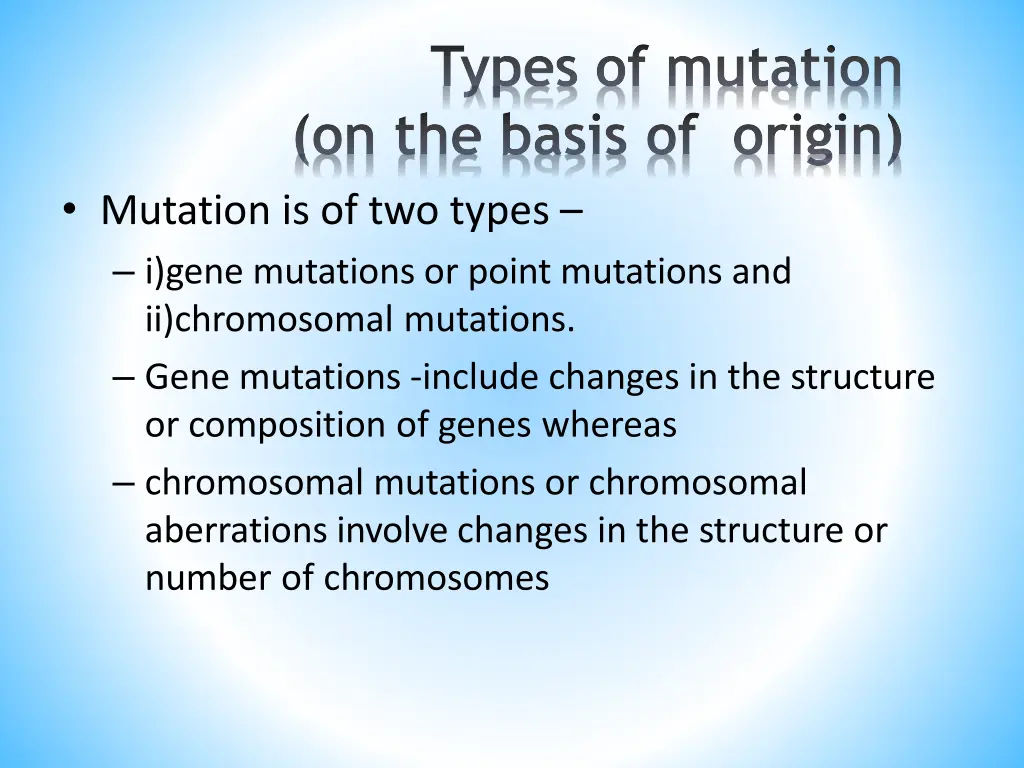 Types of mutation
(on the basis of origin)

• Mutation is of two types –
– i)gene mutations or point mutations and ii)chromosomal mutations.
– Gene mutations -include changes in the structure or composition of genes whereas
– chromosomal mutations or chromosomal aberrations involve changes in the structure or number of chromosomes